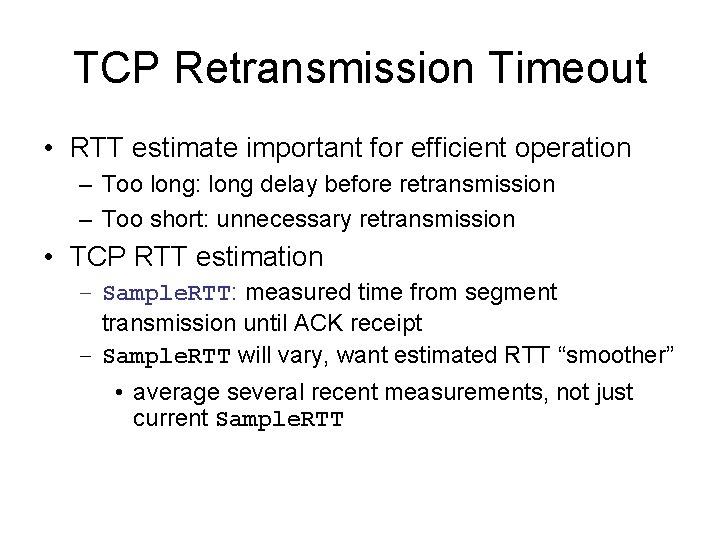 TCP Retransmission Timeout

• RTT estimate important for efficient operation
– Too long: long delay before retransmission
– Too short: unnecessary retransmission

• TCP RTT estimation
– SampleRTT: measured time from segment transmission until ACK receipt
– SampleRTT will vary, want estimated RTT “smoother”
• average several recent measurements, not just current SampleRTT